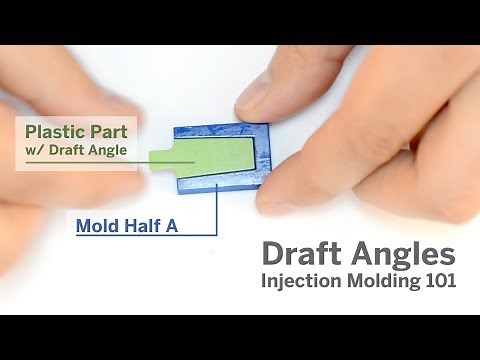 Plastic Part
w/ Draft Angle

Mold Half A

Draft Angles
Injection Molding 101